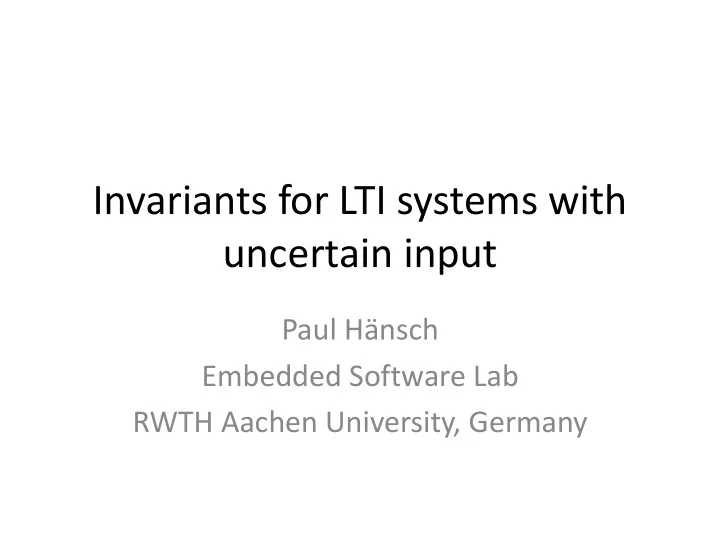 Invariants for LTI systems with uncertain input

Paul Hänsch
Embedded Software Lab
RWTH Aachen University, Germany